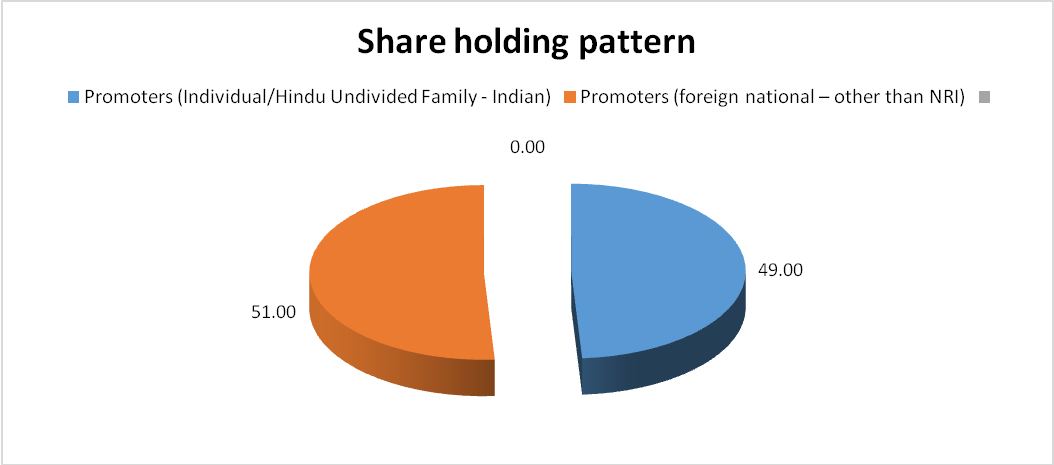 Share holding pattern

Promoters (Individual/Hindu Undivided Family - Indian) Promoters (foreign national – other than NRI)

0.00

49.00

51.00